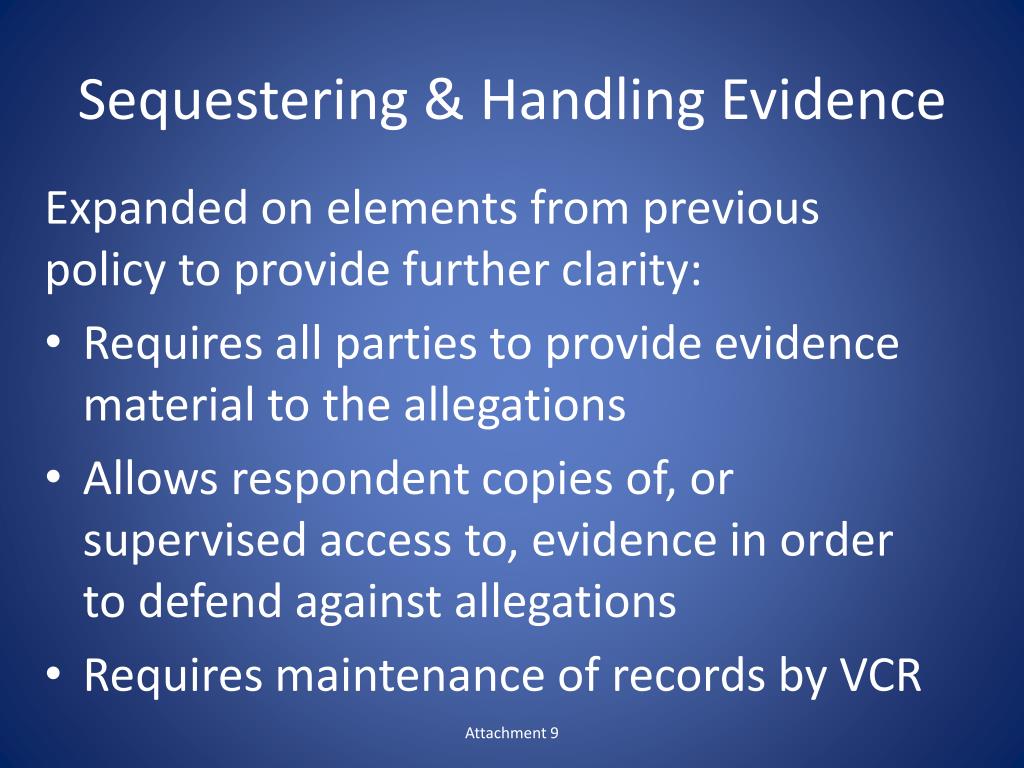 Sequestering & Handling Evidence

Expanded on elements from previous policy to provide further clarity:

• Requires all parties to provide evidence material to the allegations
• Allows respondent copies of, or supervised access to, evidence in order to defend against allegations
• Requires maintenance of records by VCR

Attachment 9